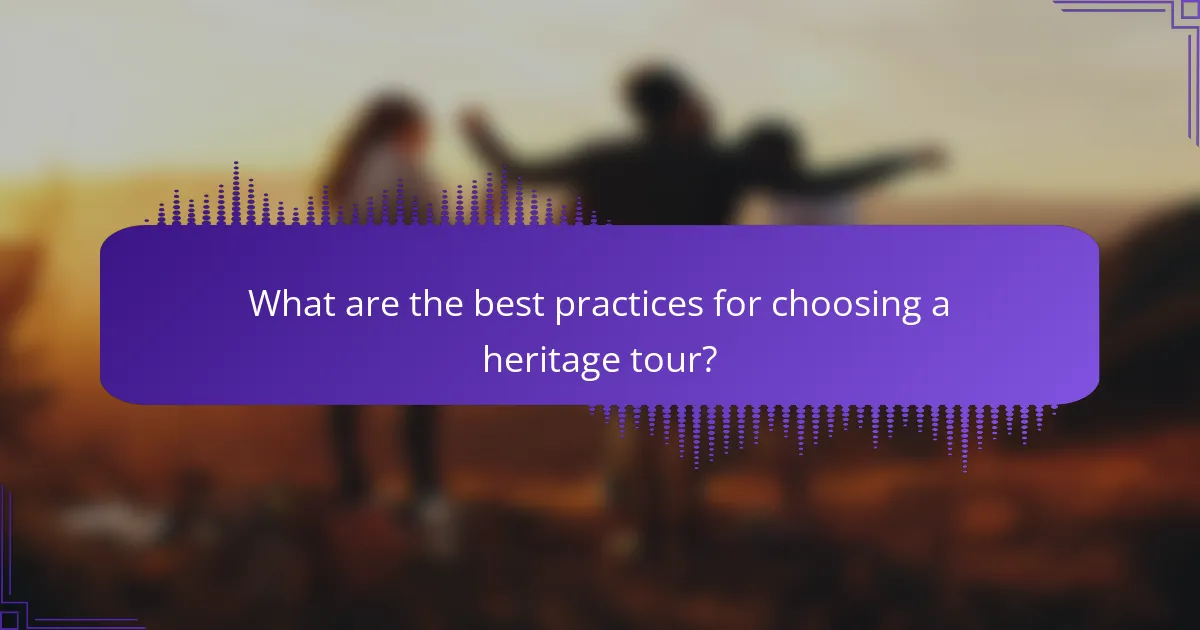 What are the best practices for choosing a heritage tour?